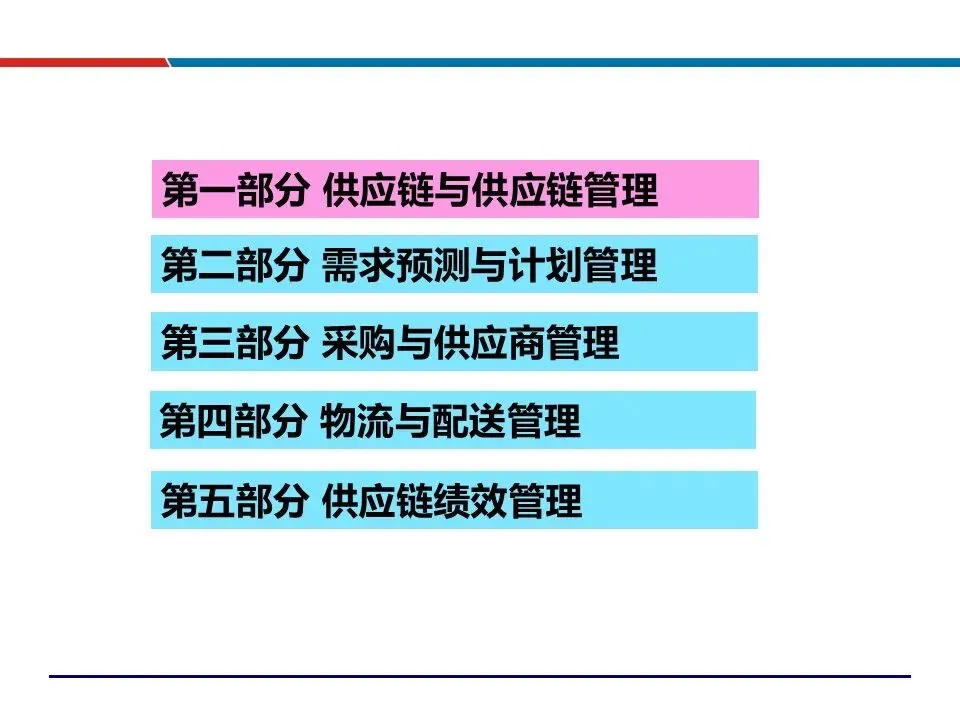 第一部分 供应链与供应链管理

第二部分 需求预测与计划管理

第三部分 采购与供应商管理

第四部分 物流与配送管理

第五部分 供应链绩效管理